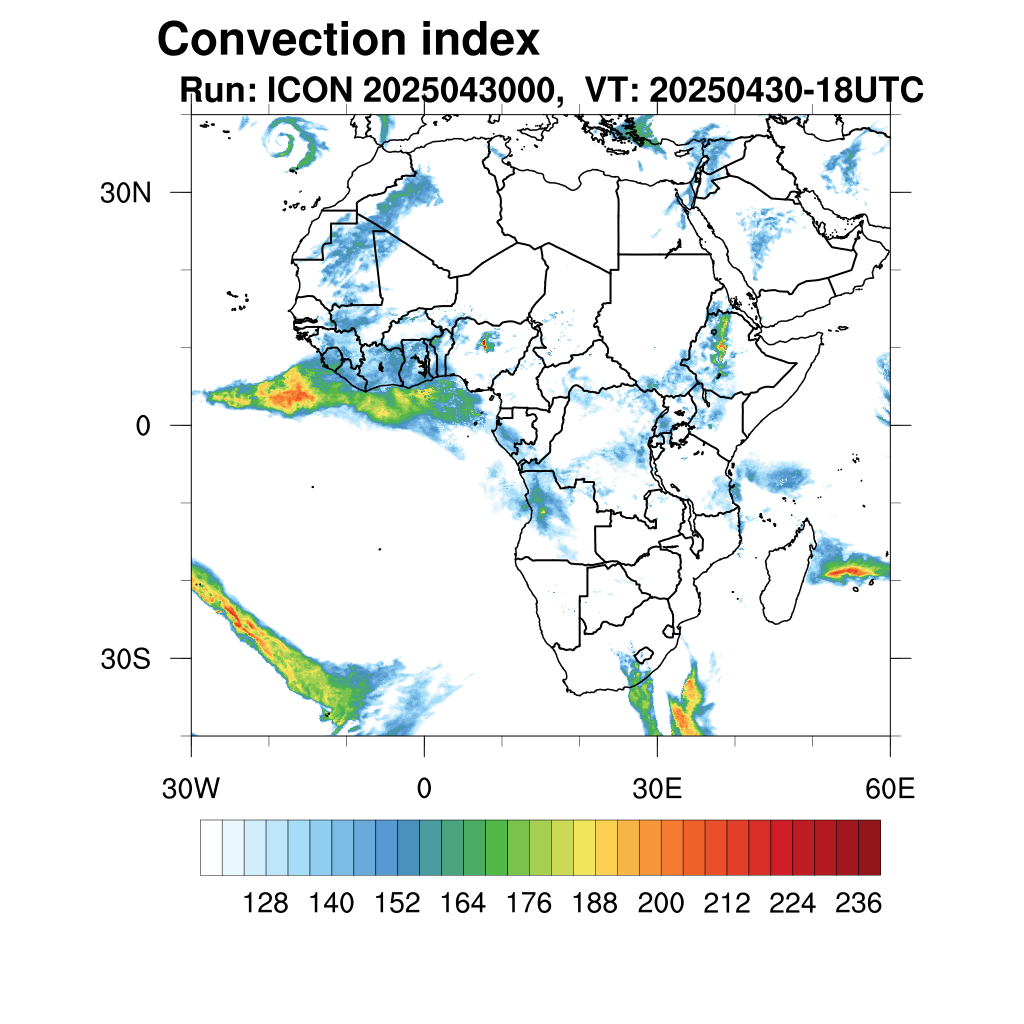 Convection index
Run: ICON 2025043000, VT: 20250430-18UTC

30N
0
30S

30W
0
30E
60E

128 140 152 164 176 188 200 212 224 236